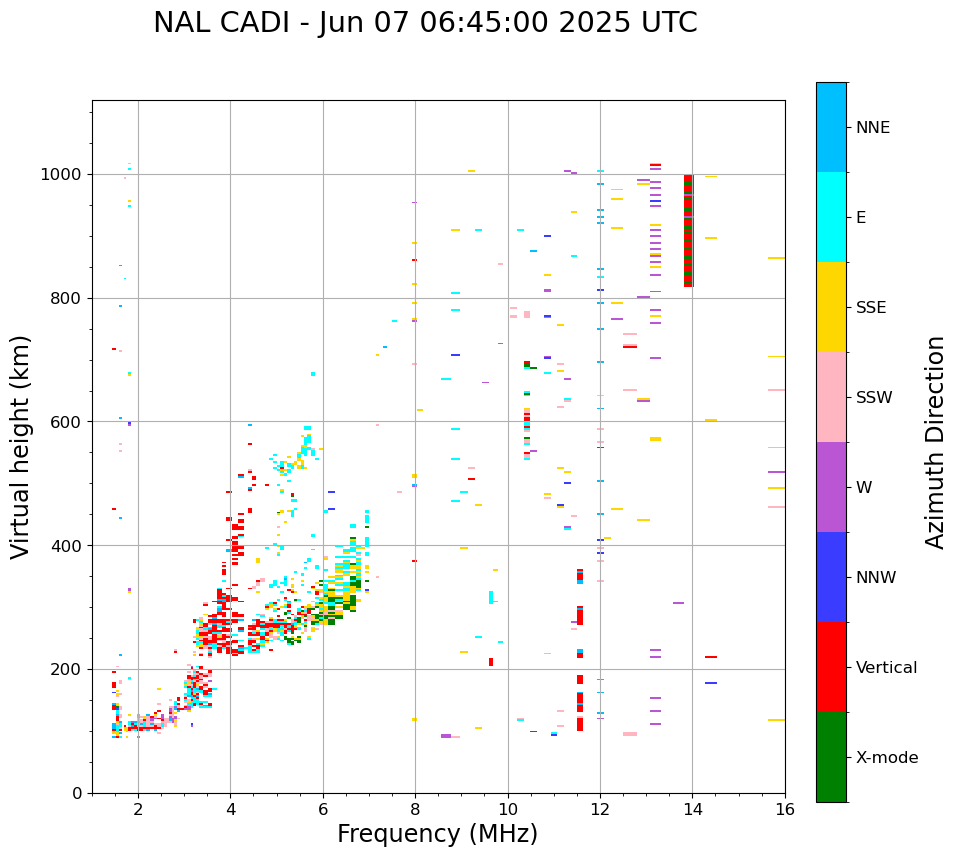 NAL CADI - Jun 07 06:45:00 2025 UTC

Virtual height (km)

1000
800
600
400
200
0

2
4
6
8
10
12
14
16

Frequency (MHz)

NNE
E
SSE
SSW
W
NNW
Vertical
X-mode

Azimuth Direction